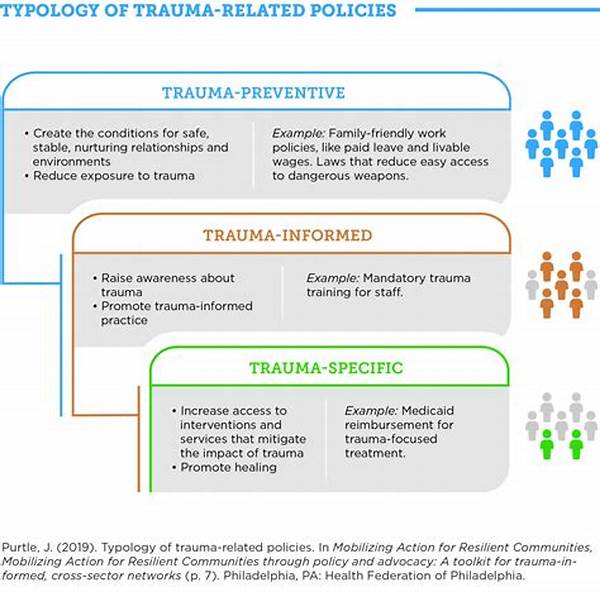 TYPOLOGY OF TRAUMA-RELATED POLICIES

TRAUMA-PREVENTIVE

• Create the conditions for safe, stable, nurturing relationships and environments
• Reduce exposure to trauma

Example: Family-friendly work policies, like paid leave and livable wages. Laws that reduce easy access to dangerous weapons.

TRAUMA-INFORMED

• Raise awareness about trauma
• Promote trauma-informed practice

Example: Mandatory trauma training for staff.

TRAUMA-SPECIFIC

• Increase access to interventions and services that mitigate the impact of trauma
• Promote healing

Example: Medicaid reimbursement for trauma-focused treatment.

Purtle, J. (2019). Typology of trauma-related policies. In Mobilizing Action for Resilient Communities, Mobilizing Action for Resilient Communities through policy and advocacy: A toolkit for trauma-informed, cross-sector networks (p. 7). Philadelphia, PA: Health Federation of Philadelphia.